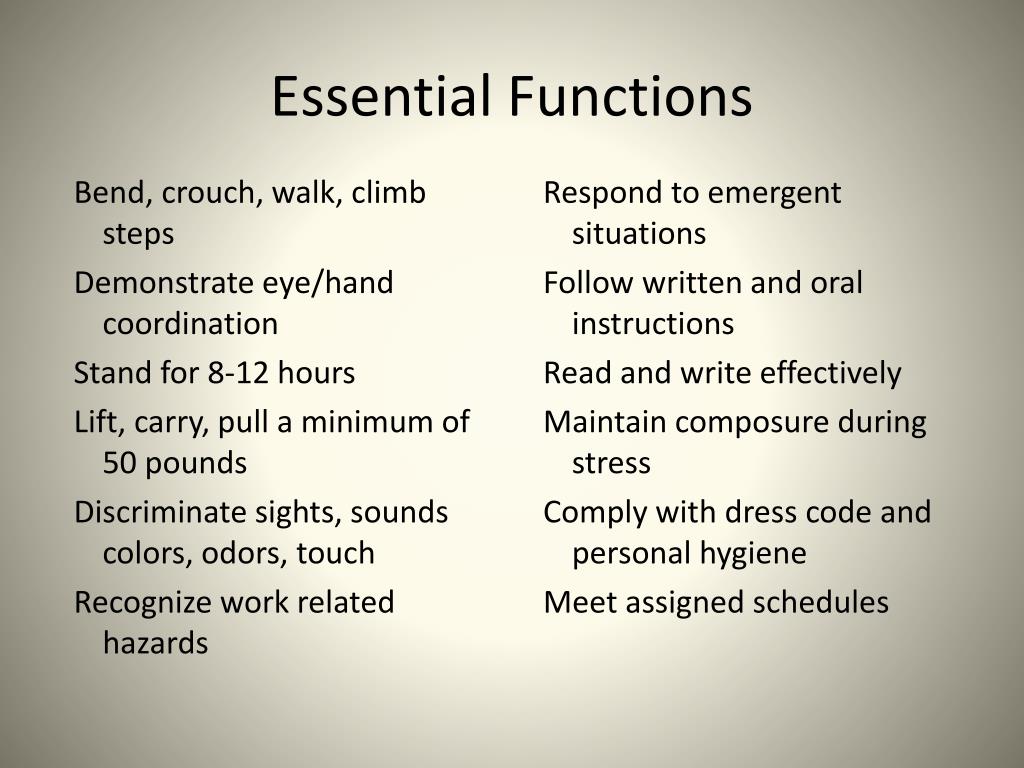 Essential Functions

Bend, crouch, walk, climb steps

Demonstrate eye/hand coordination

Stand for 8-12 hours

Lift, carry, pull a minimum of 50 pounds

Discriminate sights, sounds colors, odors, touch

Recognize work related hazards

Respond to emergent situations

Follow written and oral instructions

Read and write effectively

Maintain composure during stress

Comply with dress code and personal hygiene

Meet assigned schedules